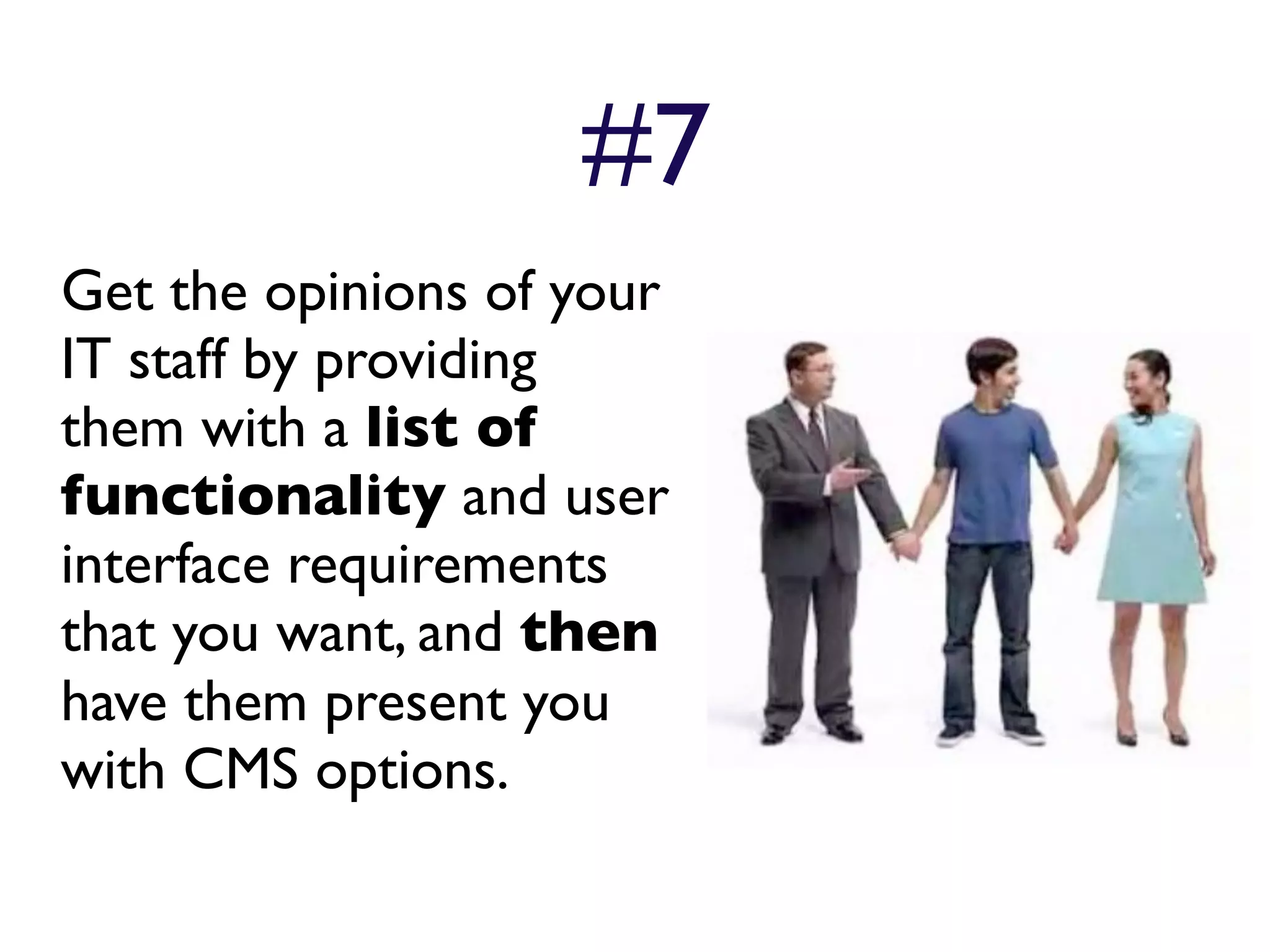 #7

Get the opinions of your IT staff by providing them with a list of functionality and user interface requirements that you want, and then have them present you with CMS options.